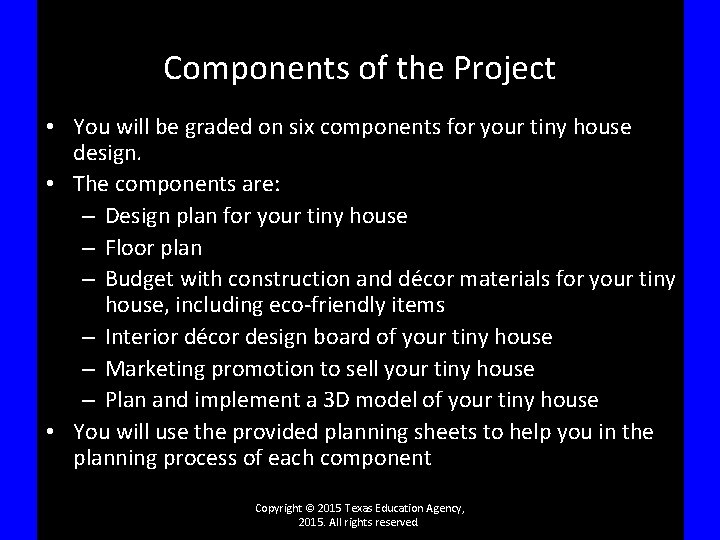 Components of the Project

• You will be graded on six components for your tiny house design.
• The components are:
– Design plan for your tiny house
– Floor plan
– Budget with construction and décor materials for your tiny house, including eco-friendly items
– Interior décor design board of your tiny house
– Marketing promotion to sell your tiny house
– Plan and implement a 3D model of your tiny house
• You will use the provided planning sheets to help you in the planning process of each component

Copyright © 2015 Texas Education Agency, 2015. All rights reserved